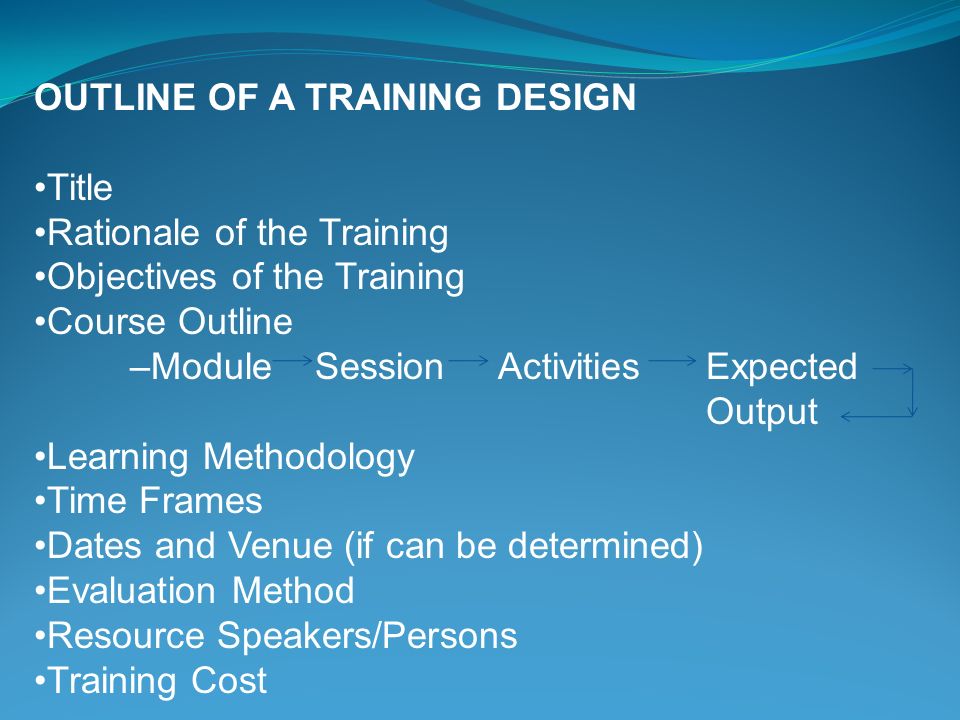 OUTLINE OF A TRAINING DESIGN

•Title
•Rationale of the Training
•Objectives of the Training
•Course Outline
–Module Session Activities Expected Output
•Learning Methodology
•Time Frames
•Dates and Venue (if can be determined)
•Evaluation Method
•Resource Speakers/Persons
•Training Cost